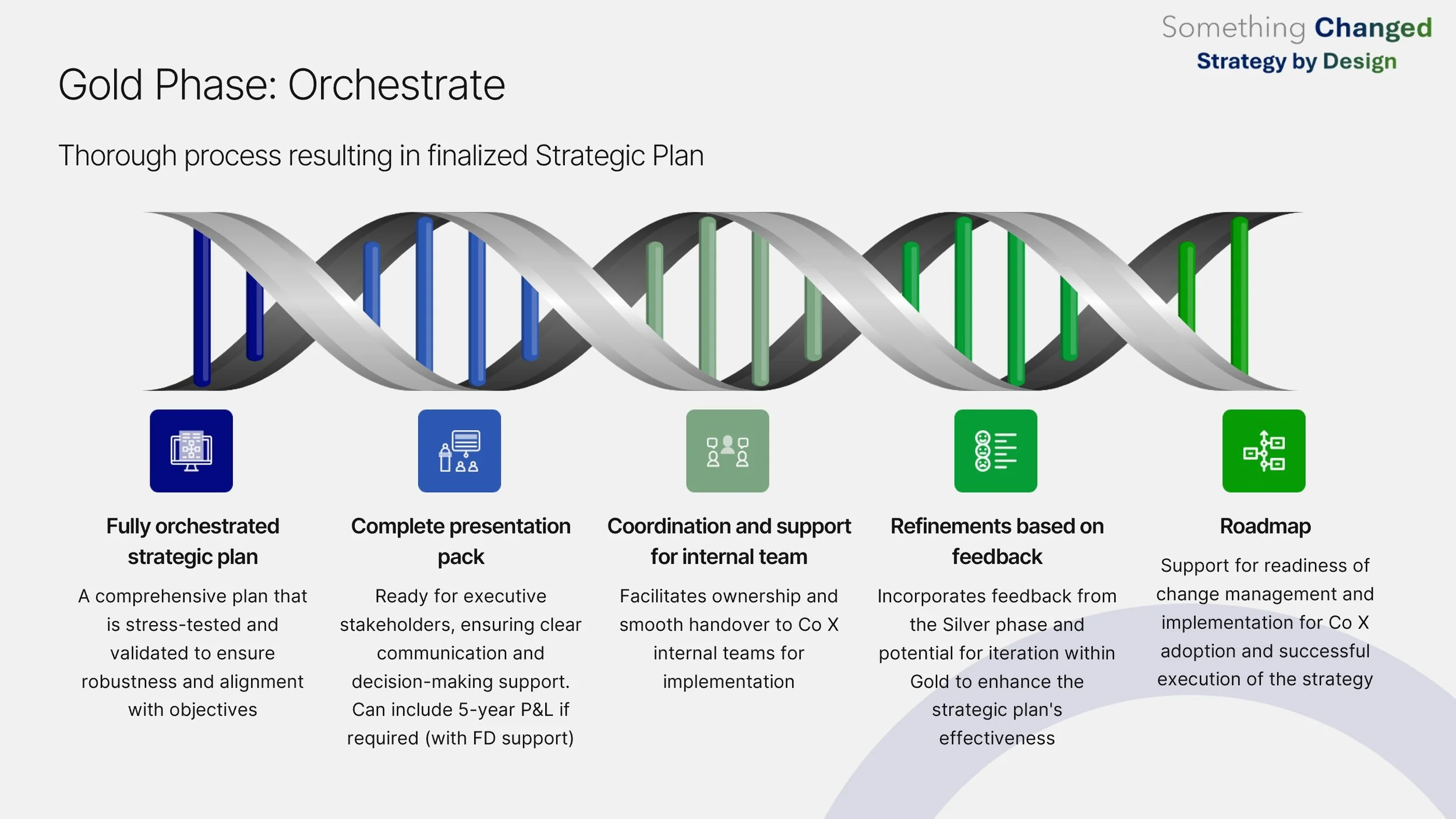 Something Changed
Strategy by Design

Gold Phase: Orchestrate

Thorough process resulting in finalized Strategic Plan

Fully orchestrated strategic plan

A comprehensive plan that is stress-tested and validated to ensure robustness and alignment with objectives

Complete presentation pack

Ready for executive stakeholders, ensuring clear communication and decision-making support. Can include 5-year P&L if required (with FD support)

Coordination and support for internal team

Facilitates ownership and smooth handover to Co X internal teams for implementation

Refinements based on feedback

Incorporates feedback from the Silver phase and potential for iteration within Gold to enhance the strategic plan's effectiveness

Roadmap

Support for readiness of change management and implementation for Co X adoption and successful execution of the strategy